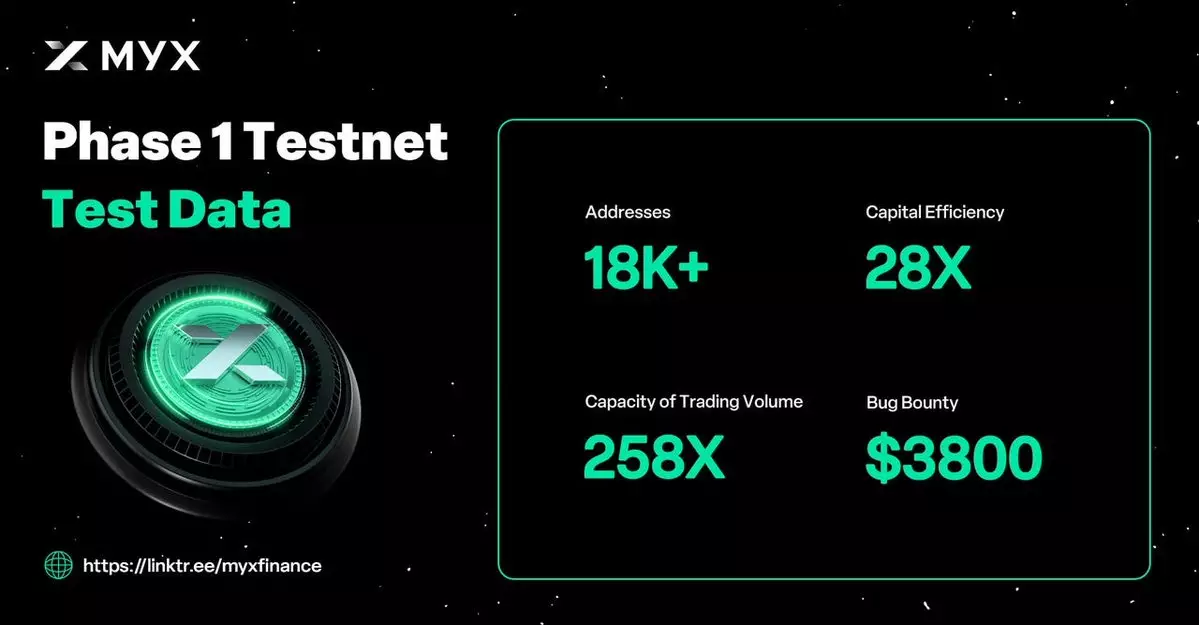 MYX

Phase 1 Testnet
Test Data

Addresses
18K+

Capital Efficiency
28X

Capacity of Trading Volume
258X

Bug Bounty
$3800

https://linktr.ee/myxfinance